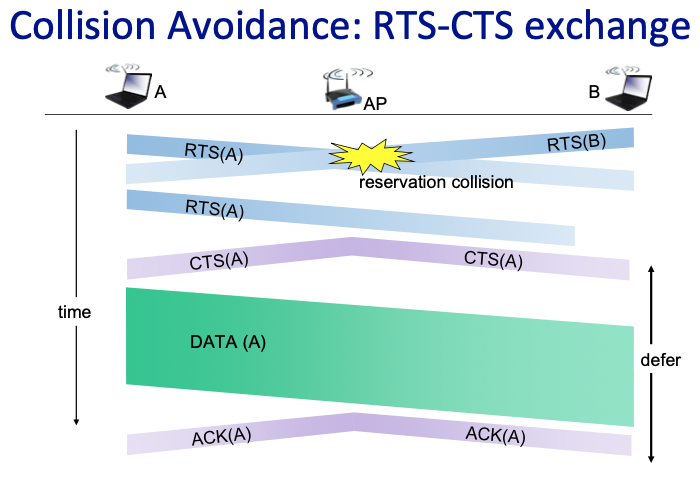 Collision Avoidance: RTS-CTS exchange

A

AP

B

RTS(A)

RTS(B)

reservation collision

RTS(A)

CTS(A)

CTS(A)

time

DATA (A)

defer

ACK(A)

ACK(A)